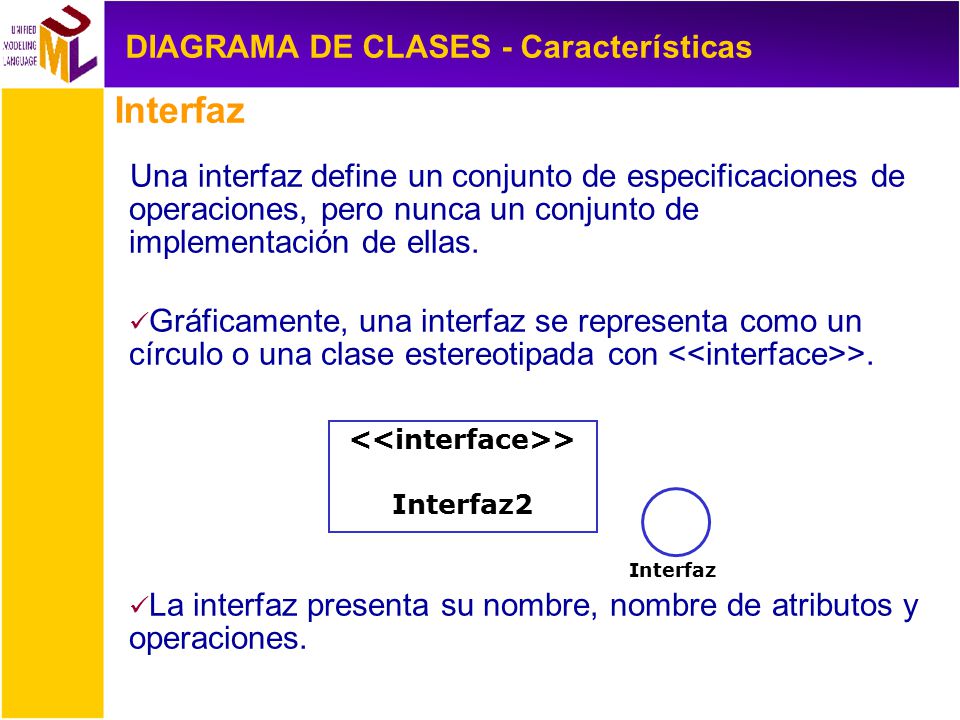 UNIFIED MODELING LANGUAGE

UML

DIAGRAMA DE CLASES - Características

Interfaz

Una interfaz define un conjunto de especificaciones de operaciones, pero nunca un conjunto de implementación de ellas.

✓Gráficamente, una interfaz se representa como un círculo o una clase estereotipada con <<interface>>.

<<interface>>

Interfaz2

Interfaz

✓La interfaz presenta su nombre, nombre de atributos y operaciones.